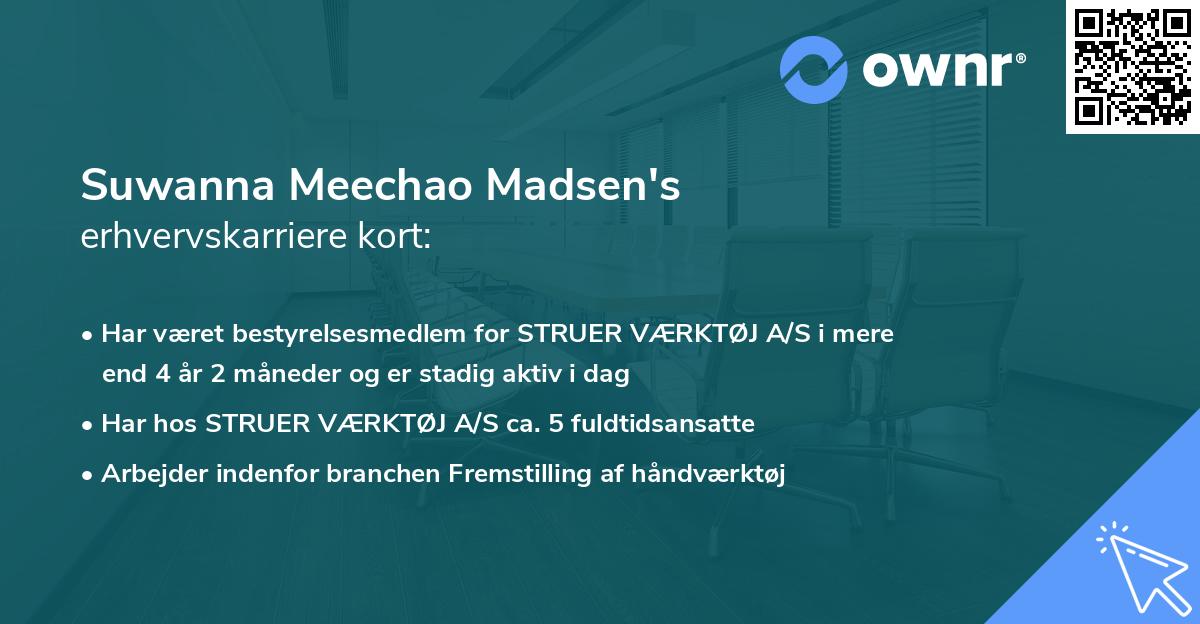 ownr®

Suwanna Meechao Madsen's
erhvervskarriere kort:

• Har været bestyrelsesmedlem for STRUER VÆRKTØJ A/S i mere end 4 år 2 måneder og er stadig aktiv i dag

• Har hos STRUER VÆRKTØJ A/S ca. 5 fuldtidsansatte

• Arbejder indenfor branchen Fremstilling af håndværktøj